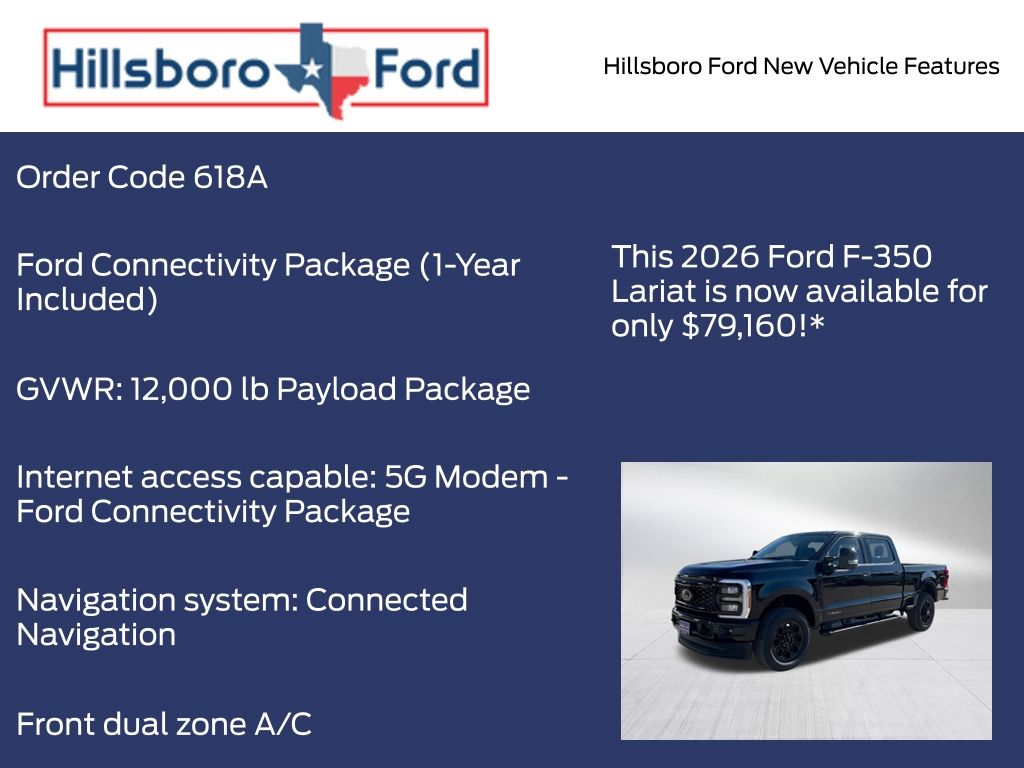 Hillsboro Ford

Hillsboro Ford New Vehicle Features

Order Code 618A

Ford Connectivity Package (1-Year Included)

GVWR: 12,000 lb Payload Package

Internet access capable: 5G Modem - Ford Connectivity Package

Navigation system: Connected Navigation

Front dual zone A/C

This 2026 Ford F-350 Lariat is now available for only $79,160!*